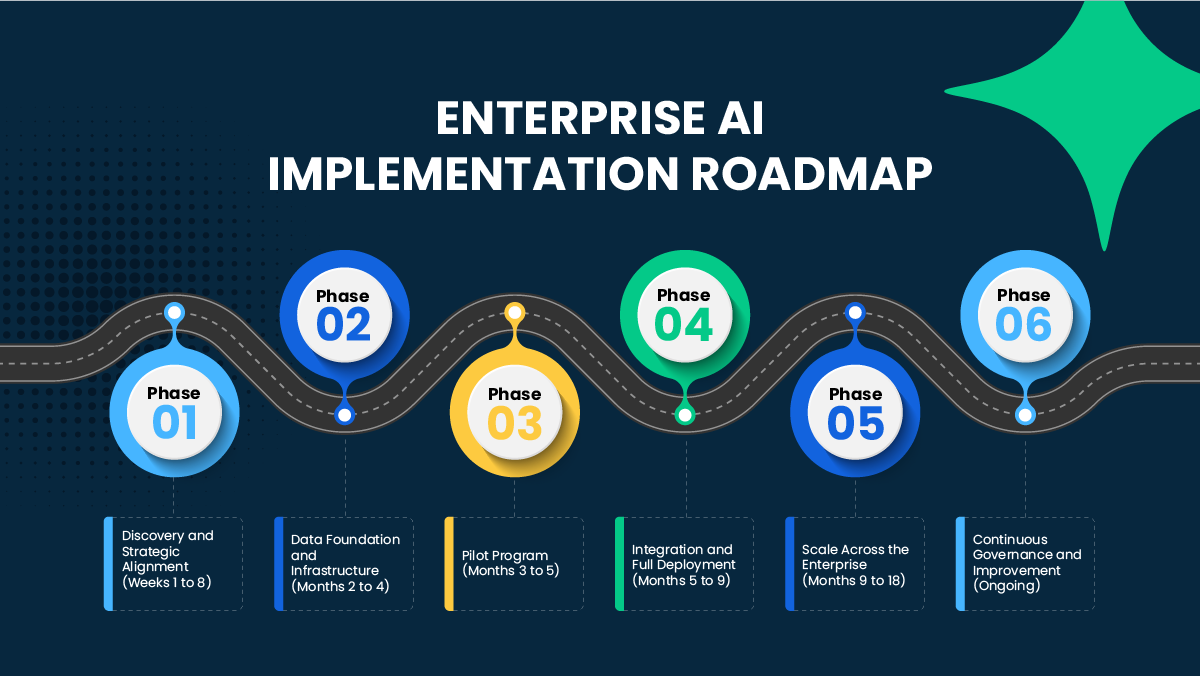 ENTERPRISE AI IMPLEMENTATION ROADMAP

Phase 01

Phase 02

Phase 03

Phase 04

Phase 05

Phase 06

Discovery and Strategic Alignment (Weeks 1 to 8)

Data Foundation and Infrastructure (Months 2 to 4)

Pilot Program (Months 3 to 5)

Integration and Full Deployment (Months 5 to 9)

Scale Across the Enterprise (Months 9 to 18)

Continuous Governance and Improvement (Ongoing)